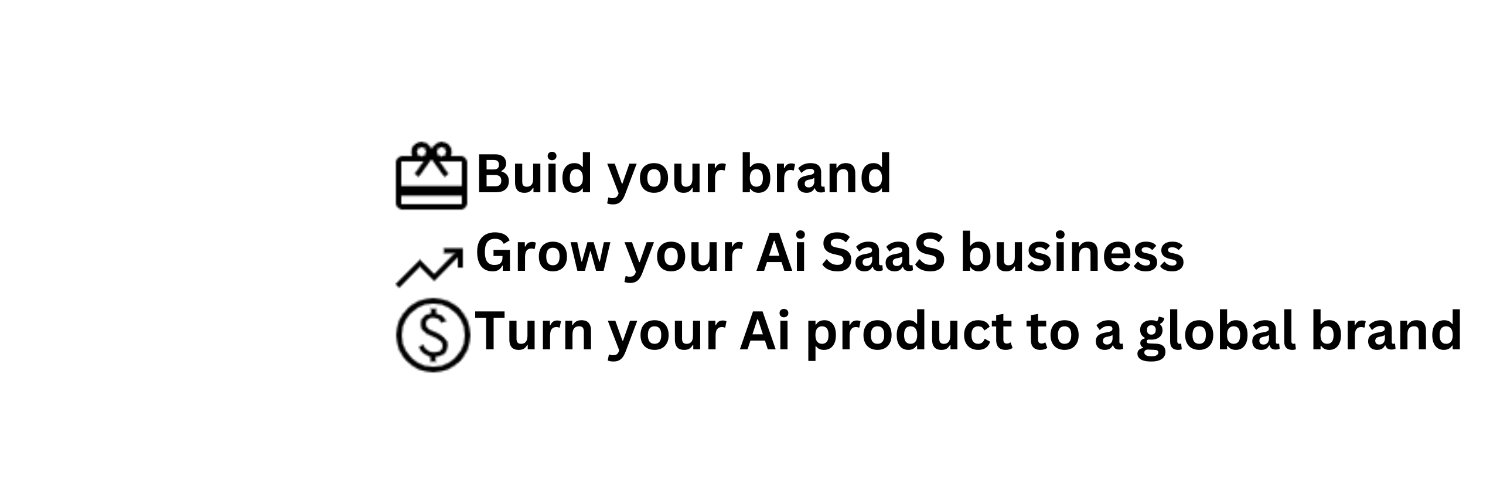 Buid your brand
Grow your Ai SaaS business
Turn your Ai product to a global brand